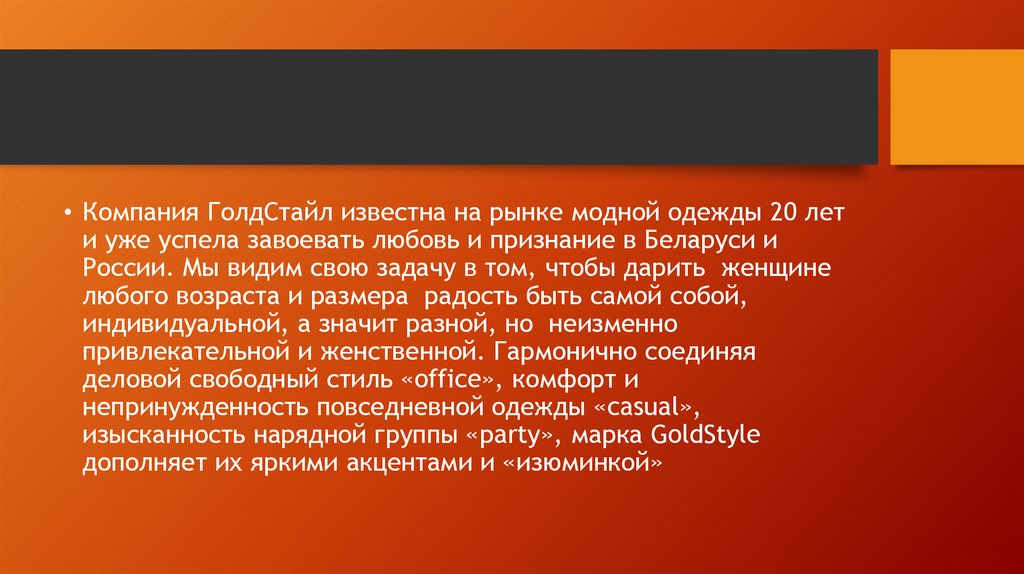 • Компания ГолдСтайл известна на рынке модной одежды 20 лет и уже успела завоевать любовь и признание в Беларуси и России. Мы видим свою задачу в том, чтобы дарить женщине любого возраста и размера радость быть самой собой, индивидуальной, а значит разной, но неизменно привлекательной и женственной. Гармонично соединяя деловой свободный стиль «office», комфорт и непринужденность повседневной одежды «casual», изысканность нарядной группы «party», марка GoldStyle дополняет их яркими акцентами и «изюминкой»